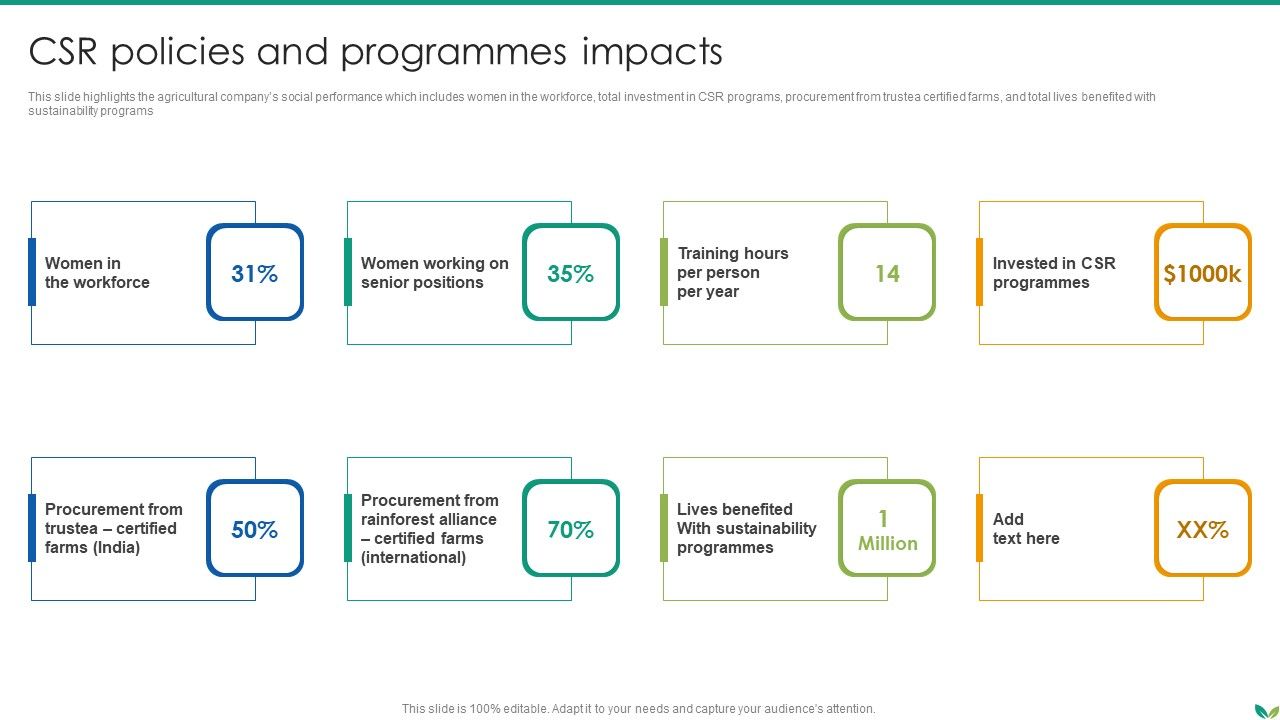 CSR policies and programmes impacts

This slide highlights the agricultural company's social performance which includes women in the workforce, total investment in CSR programs, procurement from trustea certified farms, and total lives benefited with sustainability programs

Women in the workforce

31%

Women working on senior positions

35%

Training hours per person per year

14

Invested in CSR programmes

$1000k

Procurement from trustea – certified farms (India)

50%

Procurement from rainforest alliance – certified farms (international)

70%

Lives benefited With sustainability programmes

1 Million

Add text here

XX%

This slide is 100% editable. Adapt it to your needs and capture your audience's attention.